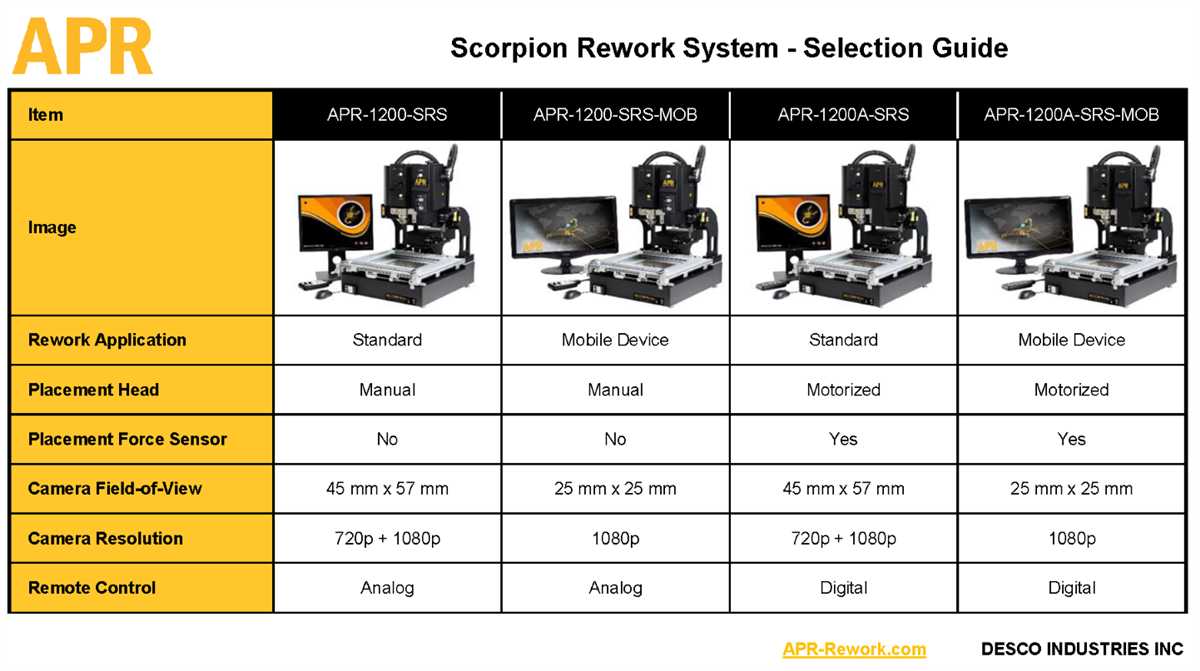 APR

Scorpion Rework System - Selection Guide

| Item | APR-1200-SRS | APR-1200-SRS-MOB | APR-1200A-SRS | APR-1200A-SRS-MOB |
|---|---|---|---|---|
| Image | | | | |
| Rework Application | Standard | Mobile Device | Standard | Mobile Device |
| Placement Head | Manual | Manual | Motorized | Motorized |
| Placement Force Sensor | No | No | Yes | Yes |
| Camera Field-of-View | 45 mm x 57 mm | 25 mm x 25 mm | 45 mm x 57 mm | 25 mm x 25 mm |
| Camera Resolution | 720p + 1080p | 1080p | 720p + 1080p | 1080p |
| Remote Control | Analog | Analog | Digital | Digital |

APR-Rework.com DESCO INDUSTRIES INC